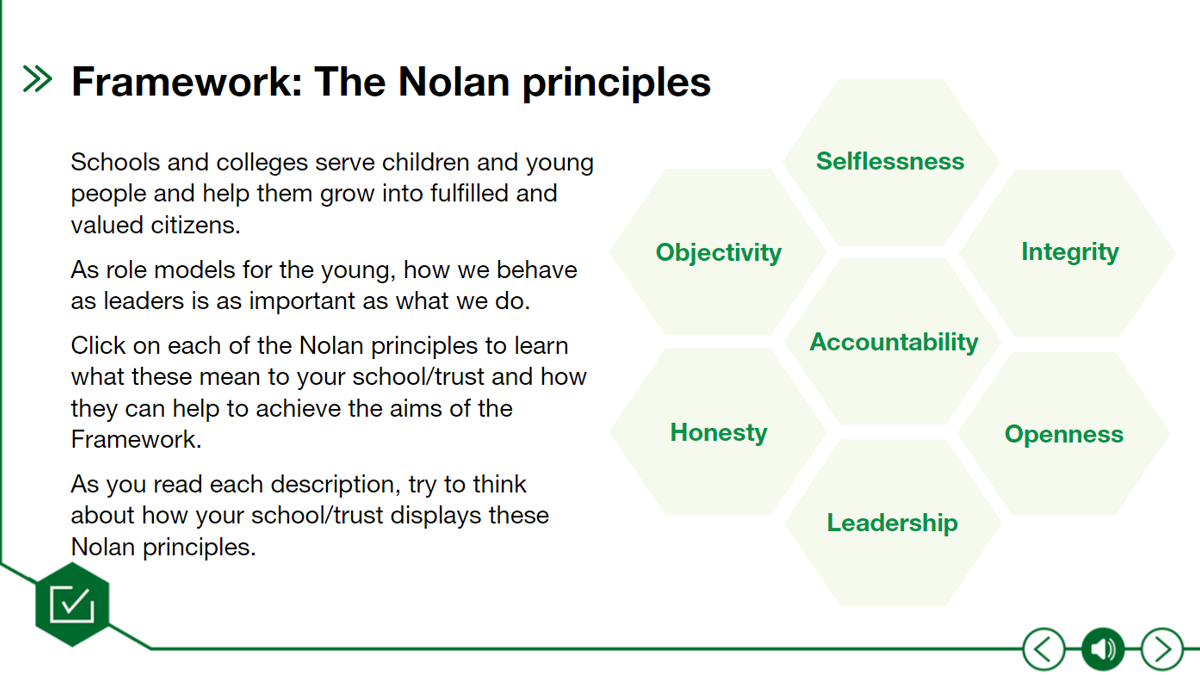 Framework: The Nolan principles

Schools and colleges serve children and young people and help them grow into fulfilled and valued citizens.

As role models for the young, how we behave as leaders is as important as what we do.

Click on each of the Nolan principles to learn what these mean to your school/trust and how they can help to achieve the aims of the Framework.

As you read each description, try to think about how your school/trust displays these Nolan principles.

Selflessness

Objectivity

Integrity

Accountability

Honesty

Openness

Leadership